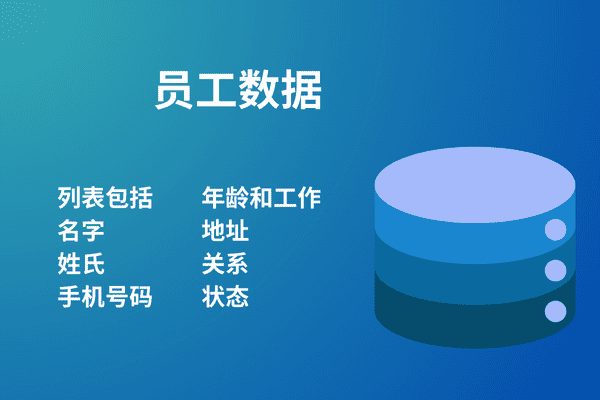 员工数据

列表包括
名字
姓氏
手机号码

年龄和工作
地址
关系
状态